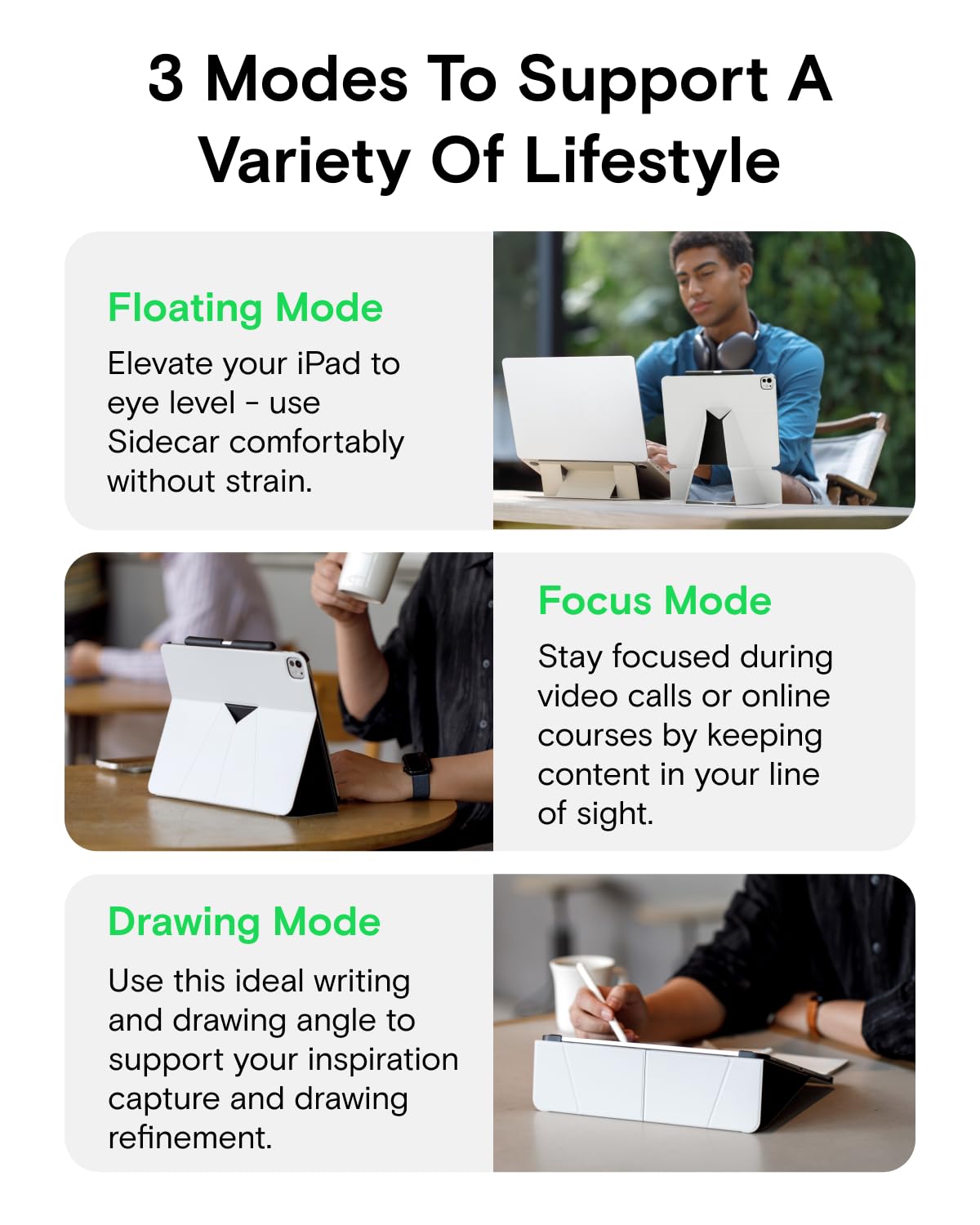 3 Modes To Support A Variety Of Lifestyle

Floating Mode

Elevate your iPad to eye level - use Sidecar comfortably without strain.

Focus Mode

Stay focused during video calls or online courses by keeping content in your line of sight.

Drawing Mode

Use this ideal writing and drawing angle to support your inspiration capture and drawing refinement.